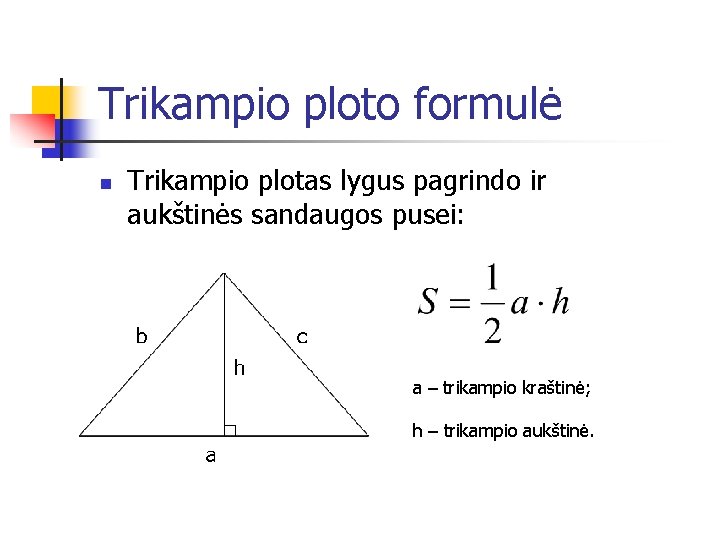 Trikampio ploto formulė

Trikampio plotas lygus pagrindo ir aukštinės sandaugos pusei:

b

c

h

a

$S = \frac{1}{2} a \cdot h$

a – trikampio kraštinė;

h – trikampio aukštinė.